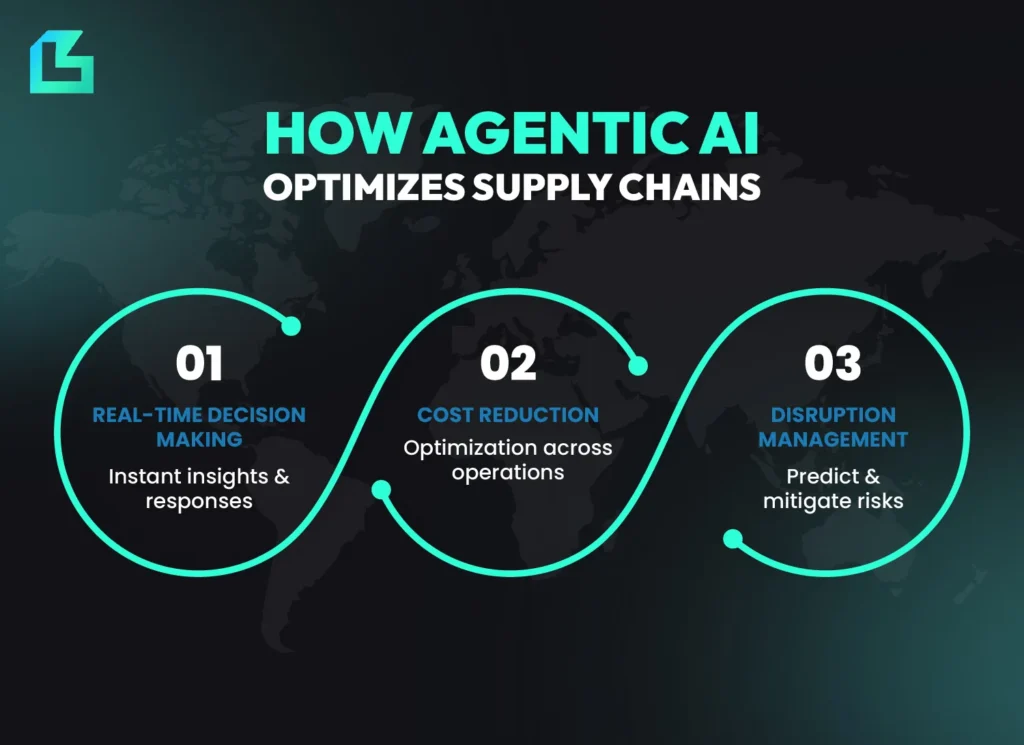 HOW AGENTIC AI
OPTIMIZES SUPPLY CHAINS

01
REAL-TIME DECISION MAKING
Instant insights & responses

02
COST REDUCTION
Optimization across operations

03
DISRUPTION MANAGEMENT
Predict & mitigate risks